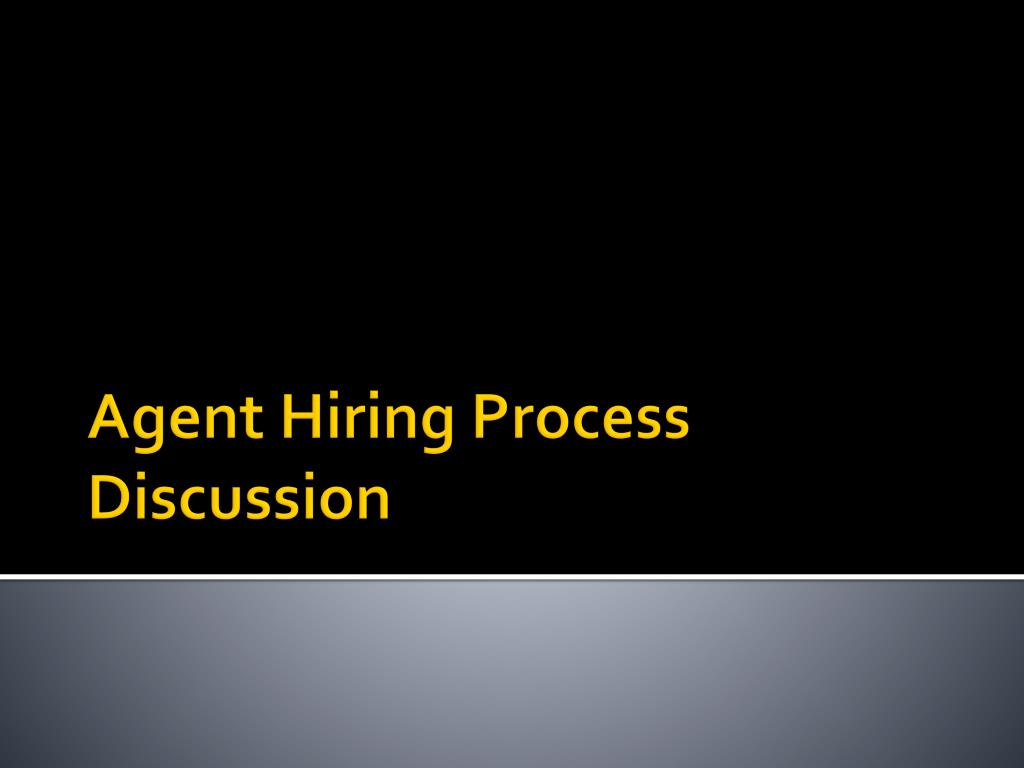 Agent Hiring Process Discussion